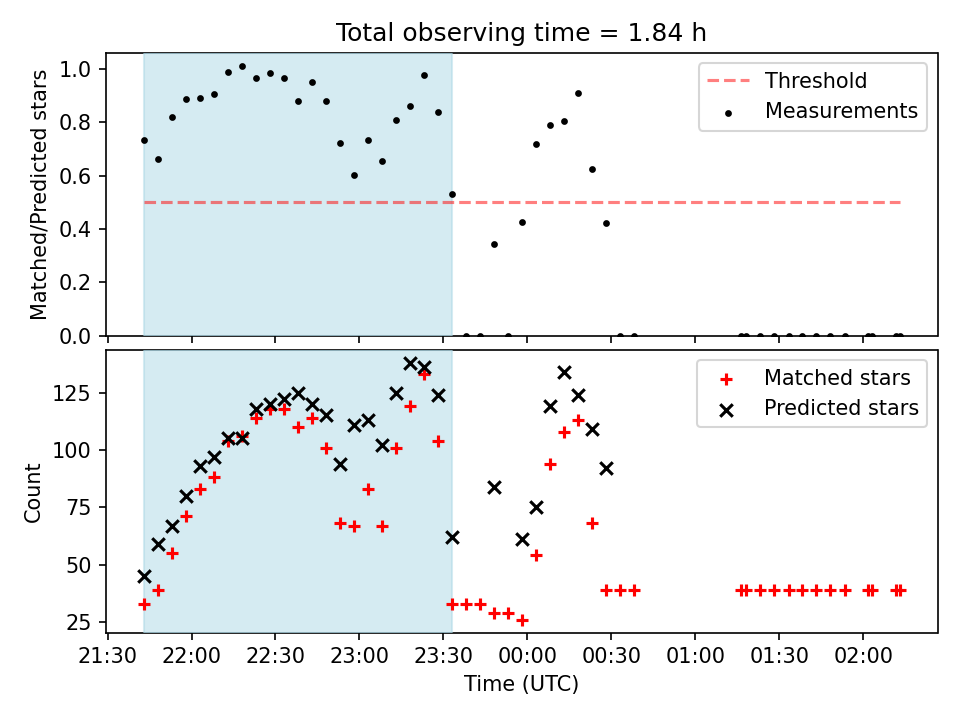 Total observing time = 1.84 h

Matched/Predicted stars

1.0
0.8
0.6
0.4
0.2
0.0

Threshold
Measurements

Count

125
100
75
50
25

Matched stars
Predicted stars

21:30 22:00 22:30 23:00 23:30 00:00 00:30 01:00 01:30 02:00

Time (UTC)